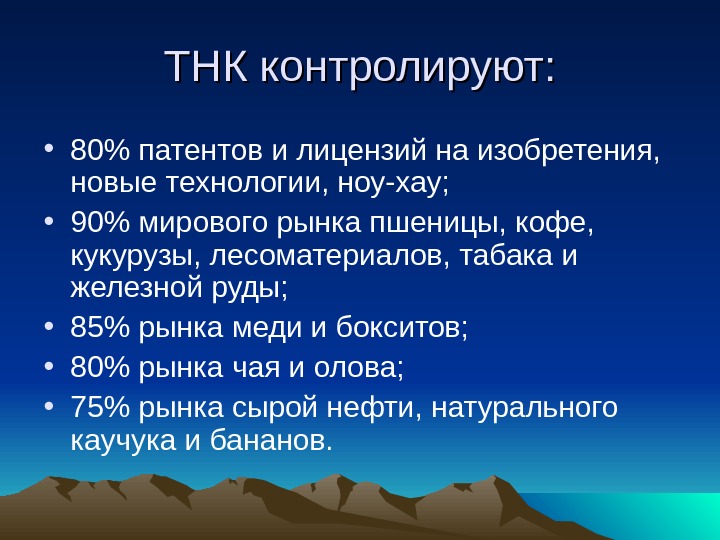 ТНК контролируют:

• 80% патентов и лицензий на изобретения, новые технологии, ноу-хау;
• 90% мирового рынка пшеницы, кофе, кукурузы, лесоматериалов, табака и железной руды;
• 85% рынка меди и бокситов;
• 80% рынка чая и олова;
• 75% рынка сырой нефти, натурального каучука и бананов.